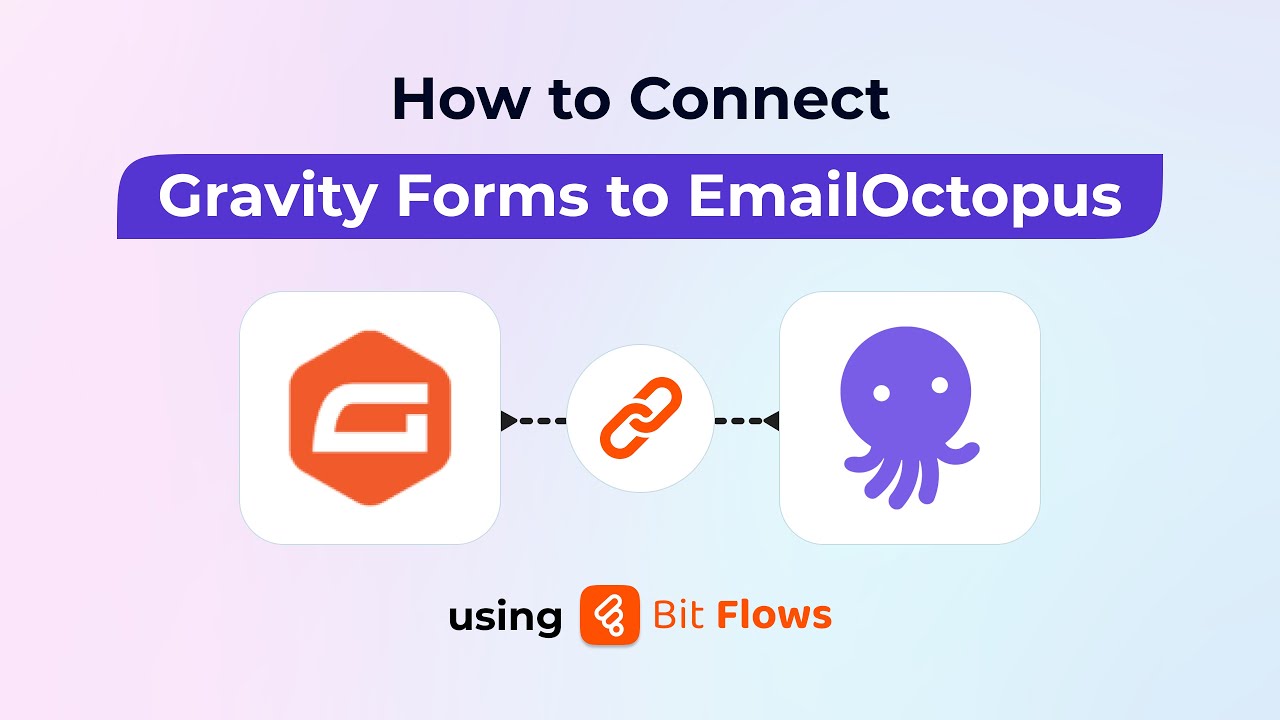 How to Connect

Gravity Forms to EmailOctopus

using Bit Flows